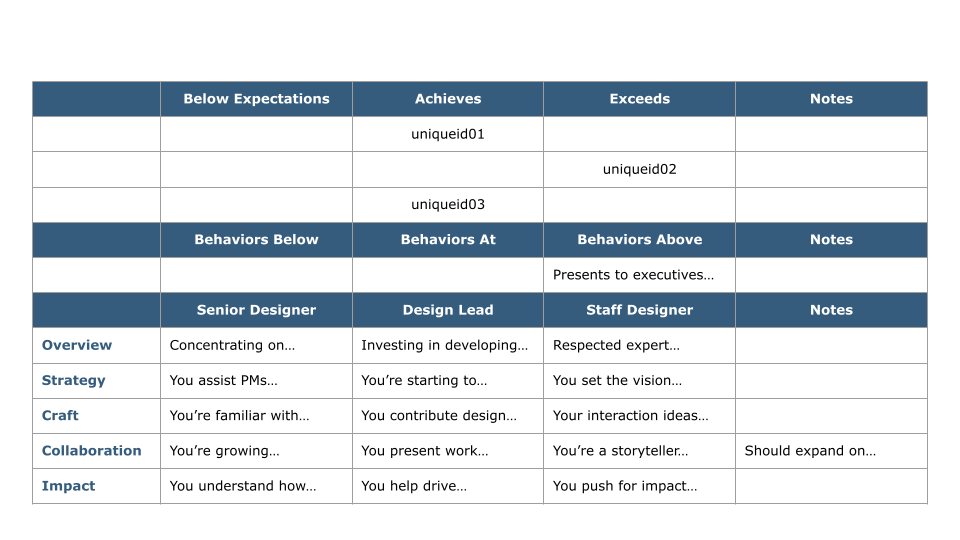 | | Below Expectations | Achieves | Exceeds | Notes |
|---|---|---|---|---|
| | | uniqueid01 | | |
| | | | uniqueid02 | |
| | | uniqueid03 | | |
| | Behaviors Below | Behaviors At | Behaviors Above | Notes |
| | | | Presents to executives… | |
| | Senior Designer | Design Lead | Staff Designer | Notes |
| Overview | Concentrating on… | Investing in developing… | Respected expert… | |
| Strategy | You assist PMs… | You're starting to… | You set the vision… | |
| Craft | You're familiar with… | You contribute design… | Your interaction ideas… | |
| Collaboration | You're growing… | You present work… | You're a storyteller… | Should expand on… |
| Impact | You understand how… | You help drive… | You push for impact… | |